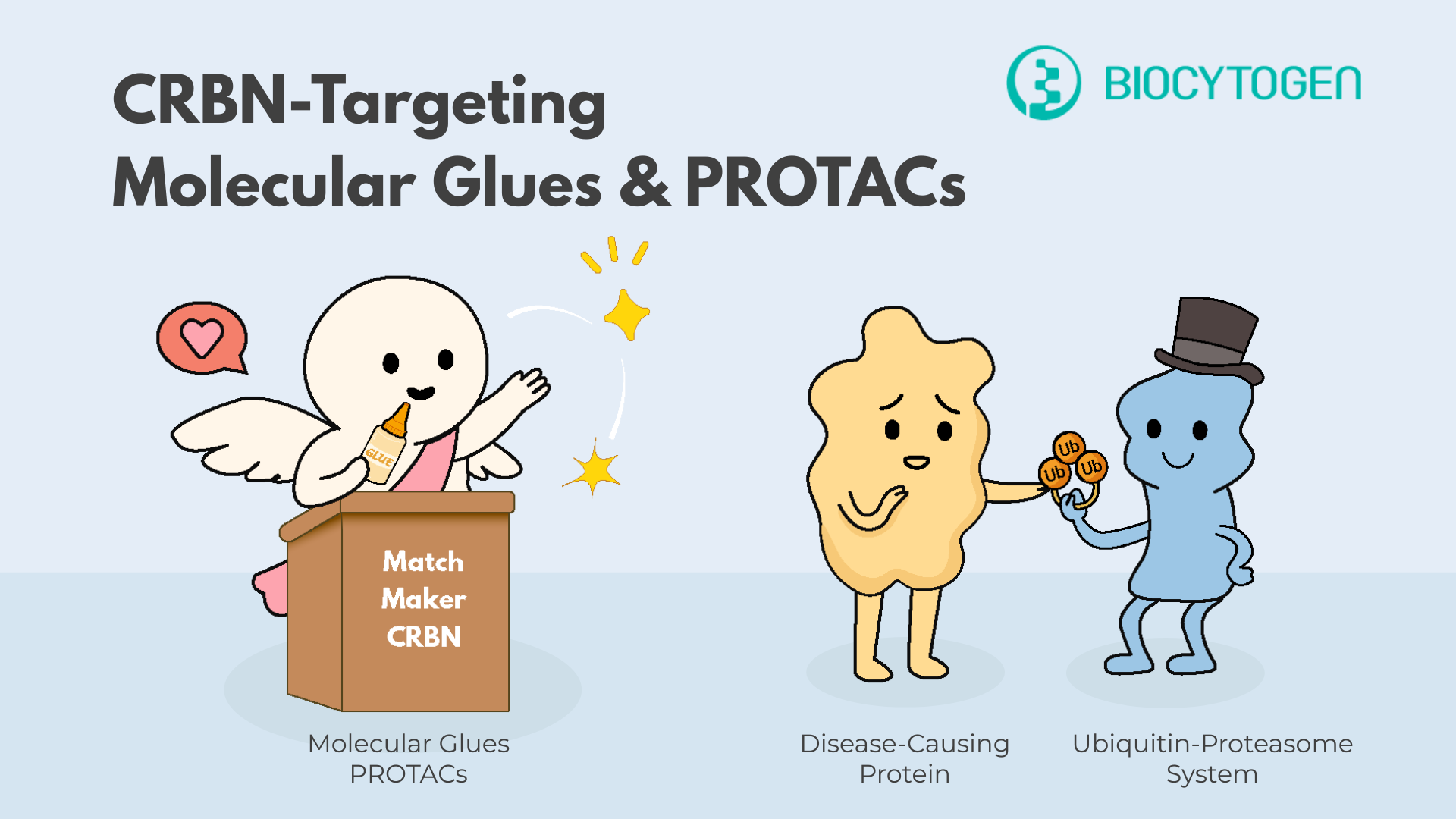 CRBN-Targeting
Molecular Glues & PROTACs

BIOCYTOGEN

GLUE

Match
Maker
CRBN

Ub
Ub
Ub

Molecular Glues
PROTACs

Disease-Causing
Protein

Ubiquitin-Proteasome
System